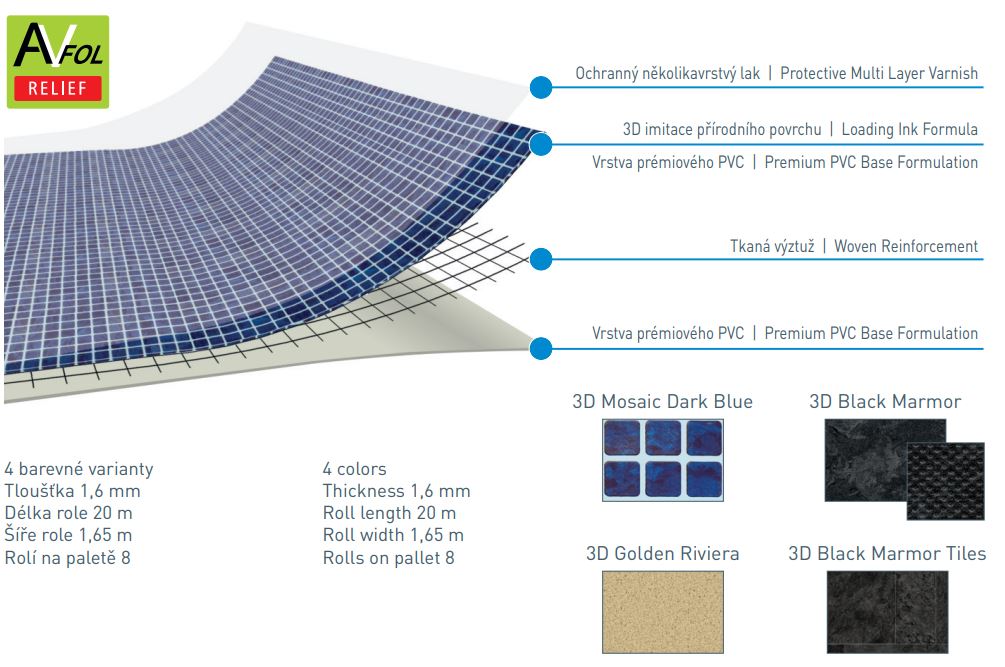 AVFOL
RELIEF

Ochranný několikavrstvý lak | Protective Multi Layer Varnish

3D imitace přírodního povrchu | Loading Ink Formula

Vrstva prémiového PVC | Premium PVC Base Formulation

Tkaná výztuž | Woven Reinforcement

Vrstva prémiového PVC | Premium PVC Base Formulation

4 barevné varianty
Tloušťka 1,6 mm
Délka role 20 m
Šíře role 1,65 m
Rolí na paletě 8

4 colors
Thickness 1,6 mm
Roll length 20 m
Roll width 1,65 m
Rolls on pallet 8

3D Mosaic Dark Blue

3D Black Marmor

3D Golden Riviera

3D Black Marmor Tiles